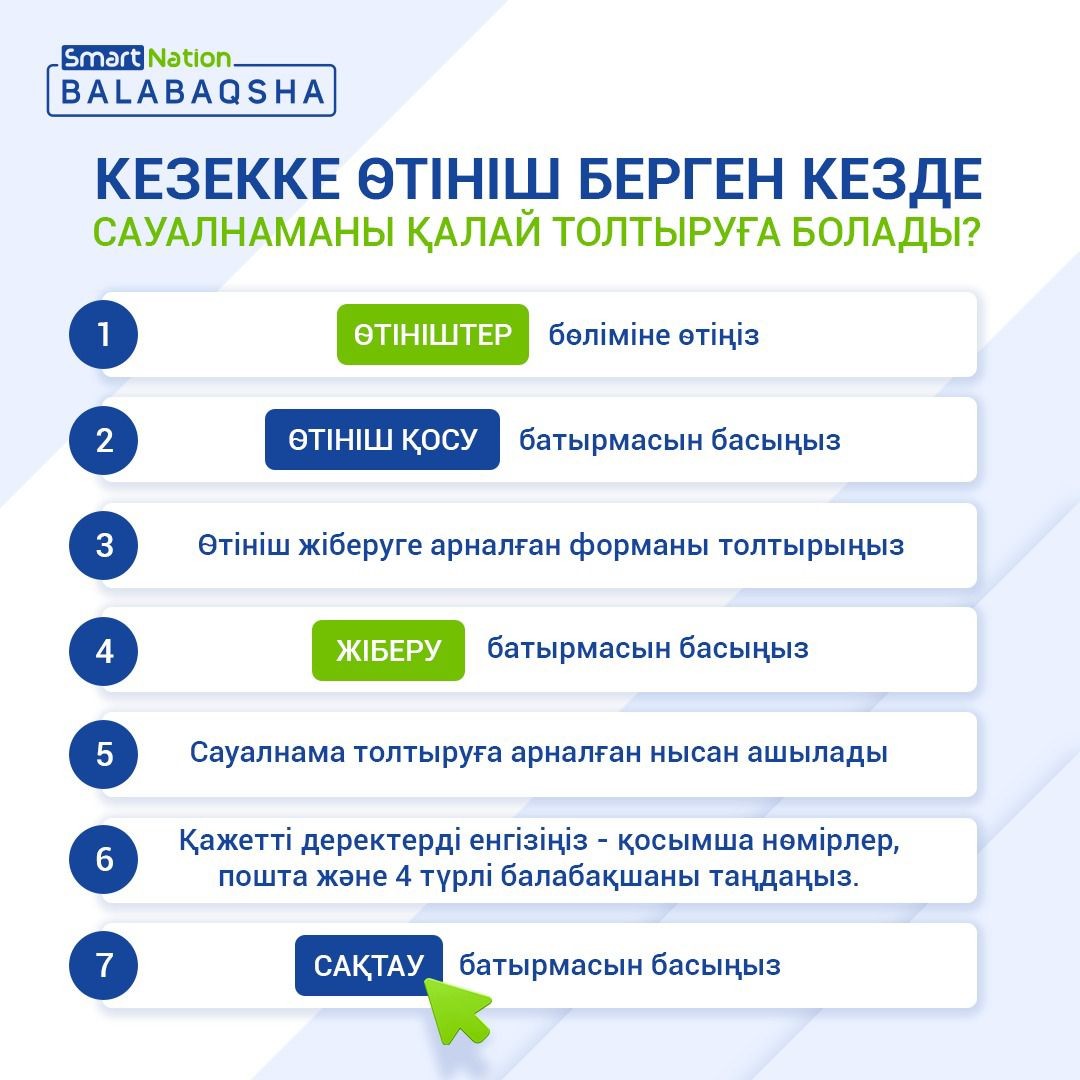 Smart Nation
BALABAQSHA

КЕЗЕККЕ ӨТІНІШ БЕРГЕН КЕЗДЕ
САУАЛНАМАНЫ ҚАЛАЙ ТОЛТЫРУҒА БОЛАДЫ?

1 ӨТІНІШТЕР бөліміне өтіңіз

2 ӨТІНІШ ҚОСУ батырмасын басыңыз

3 Өтініш жіберуге арналған форманы толтырыңыз

4 ЖІБЕРУ батырмасын басыңыз

5 Сауалнама толтыруға арналған нысан ашылады

6 Қажетті деректерді енгізіңіз - қосымша нөмірлер, пошта және 4 түрлі балабақшаны таңдаңыз.

7 САҚТАУ батырмасын басыңыз